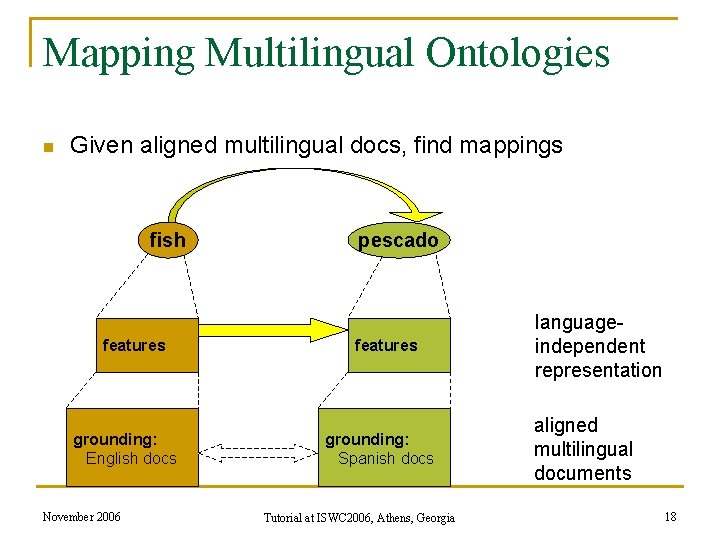 Mapping Multilingual Ontologies

Given aligned multilingual docs, find mappings

fish

pescado

features

features

language-independent representation

grounding:
English docs

grounding:
Spanish docs

aligned multilingual documents

November 2006

Tutorial at ISWC2006, Athens, Georgia

18